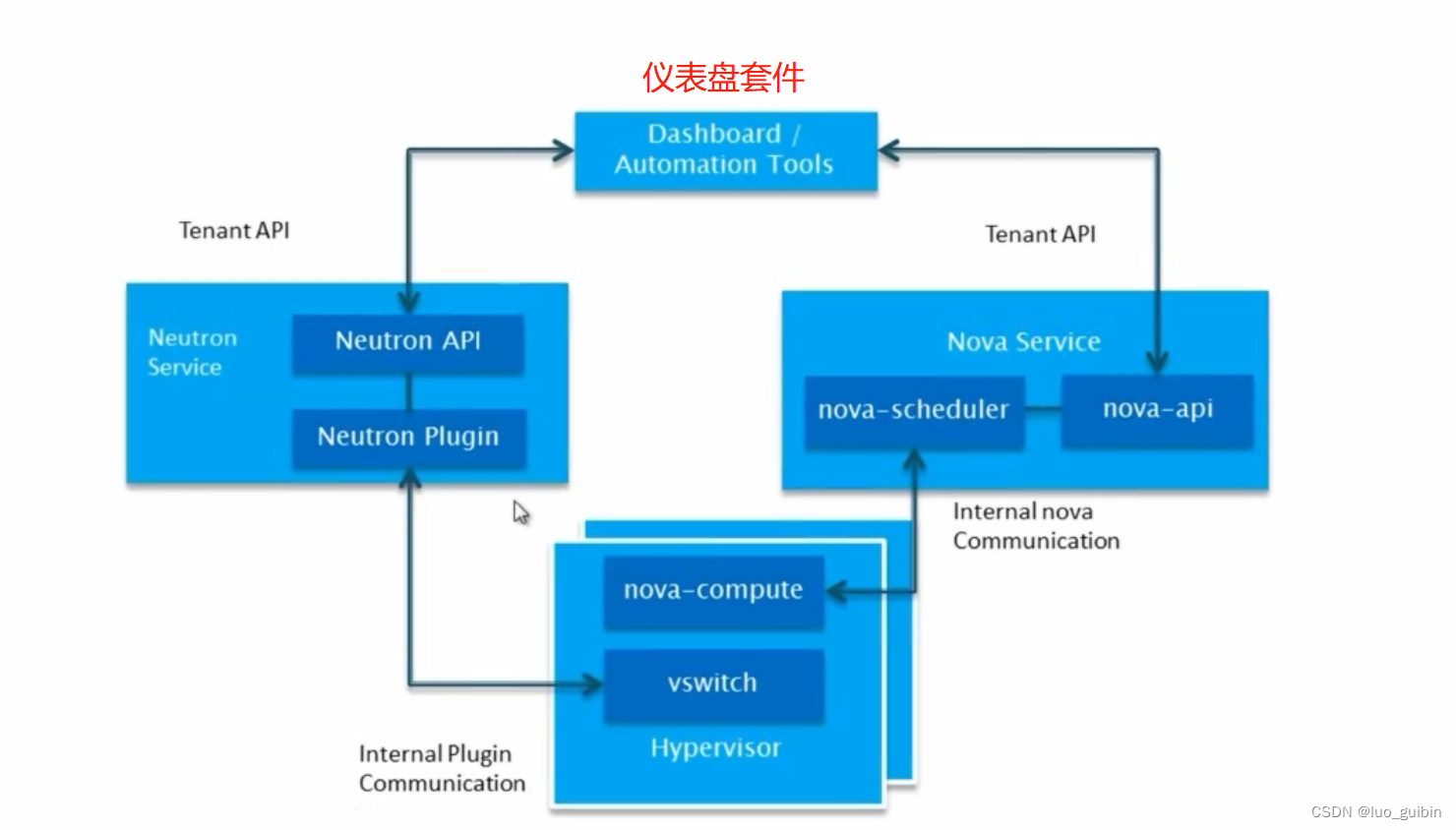 仪表盘套件

Dashboard / Automation Tools

Tenant API

Tenant API

Neutron Service

Neutron API

Neutron Plugin

Nova Service

nova-scheduler

nova-api

Internal nova Communication

nova-compute

vswitch

Hypervisor

Internal Plugin Communication

CSDN @luo_guibin